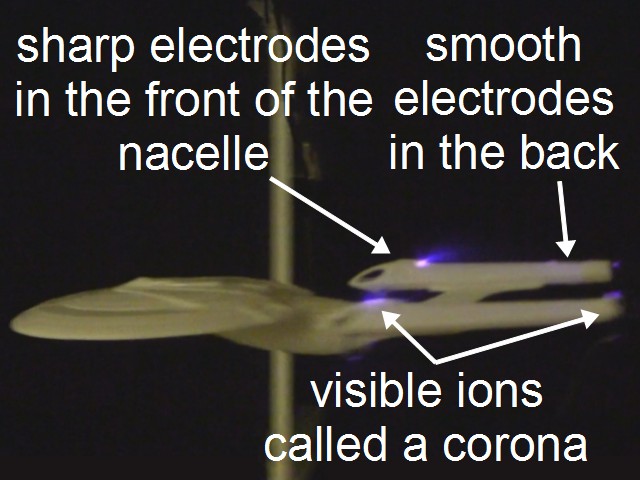 sharp electrodes in the front of the nacelle

smooth electrodes in the back

visible ions called a corona